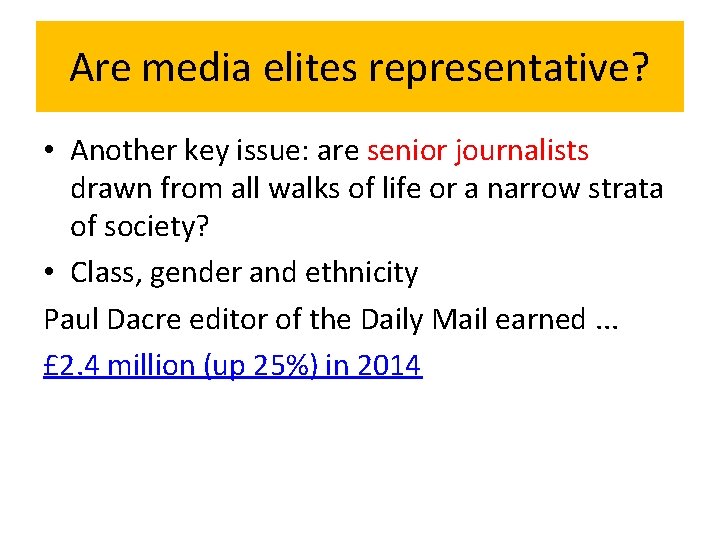 Are media elites representative?

• Another key issue: are senior journalists drawn from all walks of life or a narrow strata of society?

• Class, gender and ethnicity

Paul Dacre editor of the Daily Mail earned ...

£2.4 million (up 25%) in 2014